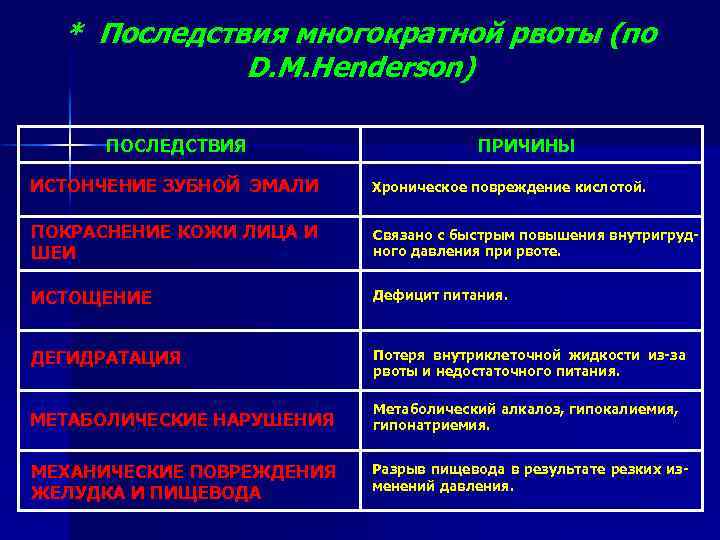 * Последствия многократной рвоты (по D.M.Henderson)

| ПОСЛЕДСТВИЯ | ПРИЧИНЫ |
|---|---|
| ИСТОНЧЕНИЕ ЗУБНОЙ ЭМАЛИ | Хроническое повреждение кислотой. |
| ПОКРАСНЕНИЕ КОЖИ ЛИЦА И ШЕИ | Связано с быстрым повышения внутригрудного давления при рвоте. |
| ИСТОЩЕНИЕ | Дефицит питания. |
| ДЕГИДРАТАЦИЯ | Потеря внутриклеточной жидкости из-за рвоты и недостаточного питания. |
| МЕТАБОЛИЧЕСКИЕ НАРУШЕНИЯ | Метаболический алкалоз, гипокалиемия, гипонатриемия. |
| МЕХАНИЧЕСКИЕ ПОВРЕЖДЕНИЯ ЖЕЛУДКА И ПИЩЕВОДА | Разрыв пищевода в результате резких изменений давления. |